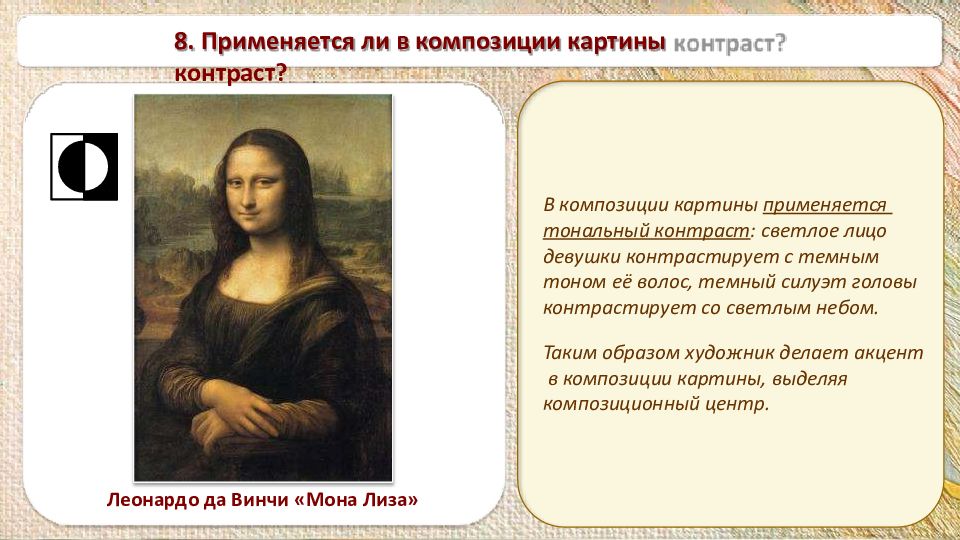 8. Применяется ли в композиции картины контраст?
контраст?

Леонардо да Винчи «Мона Лиза»

В композиции картины применяется тональный контраст: светлое лицо девушки контрастирует с темным тоном её волос, темный силуэт головы контрастирует со светлым небом.

Таким образом художник делает акцент в композиции картины, выделяя композиционный центр.